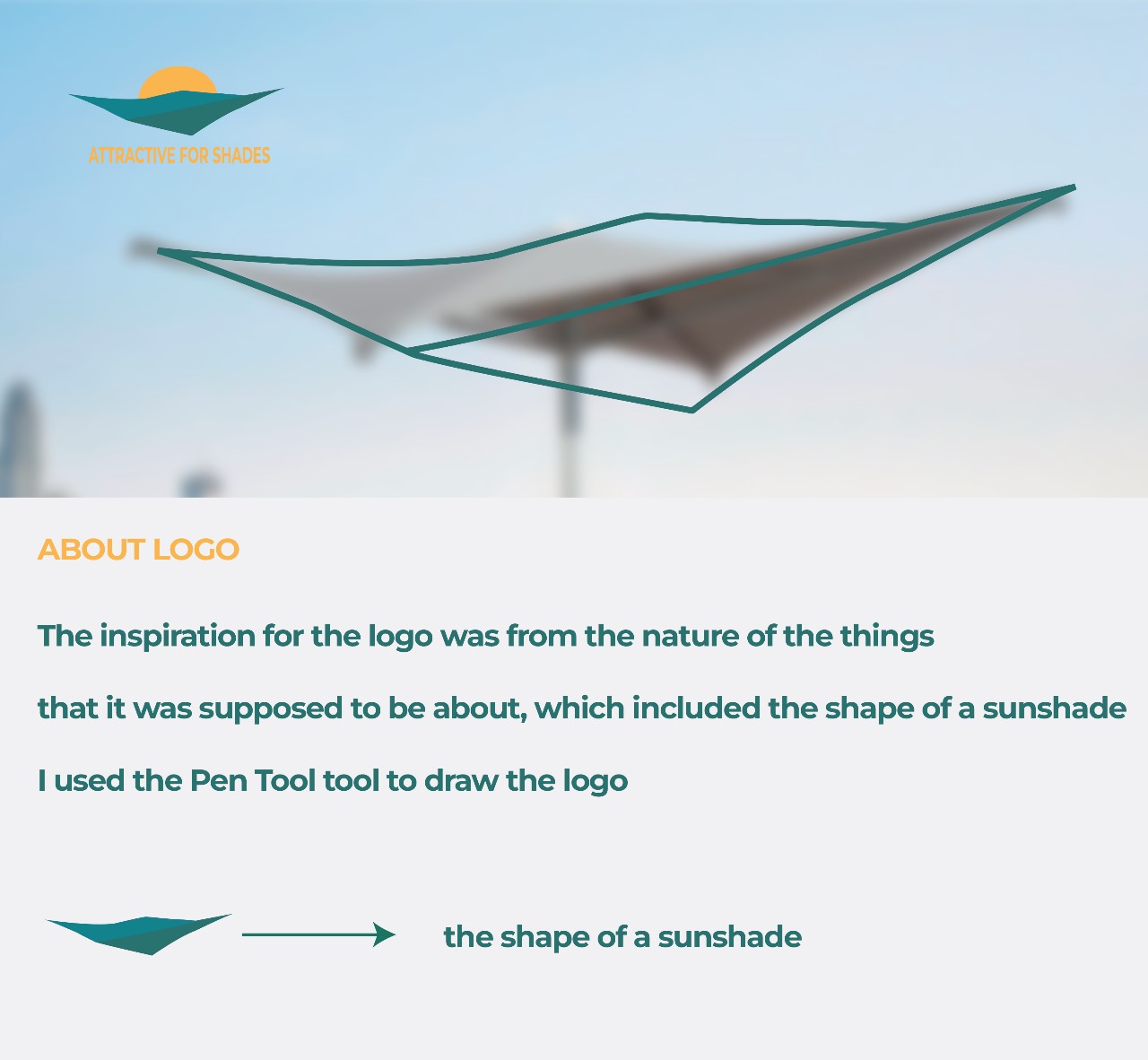 ATTRACTIVE FOR SHADES

ABOUT LOGO

The inspiration for the logo was from the nature of the things

that it was supposed to be about, which included the shape of a sunshade

I used the Pen Tool tool to draw the logo

the shape of a sunshade